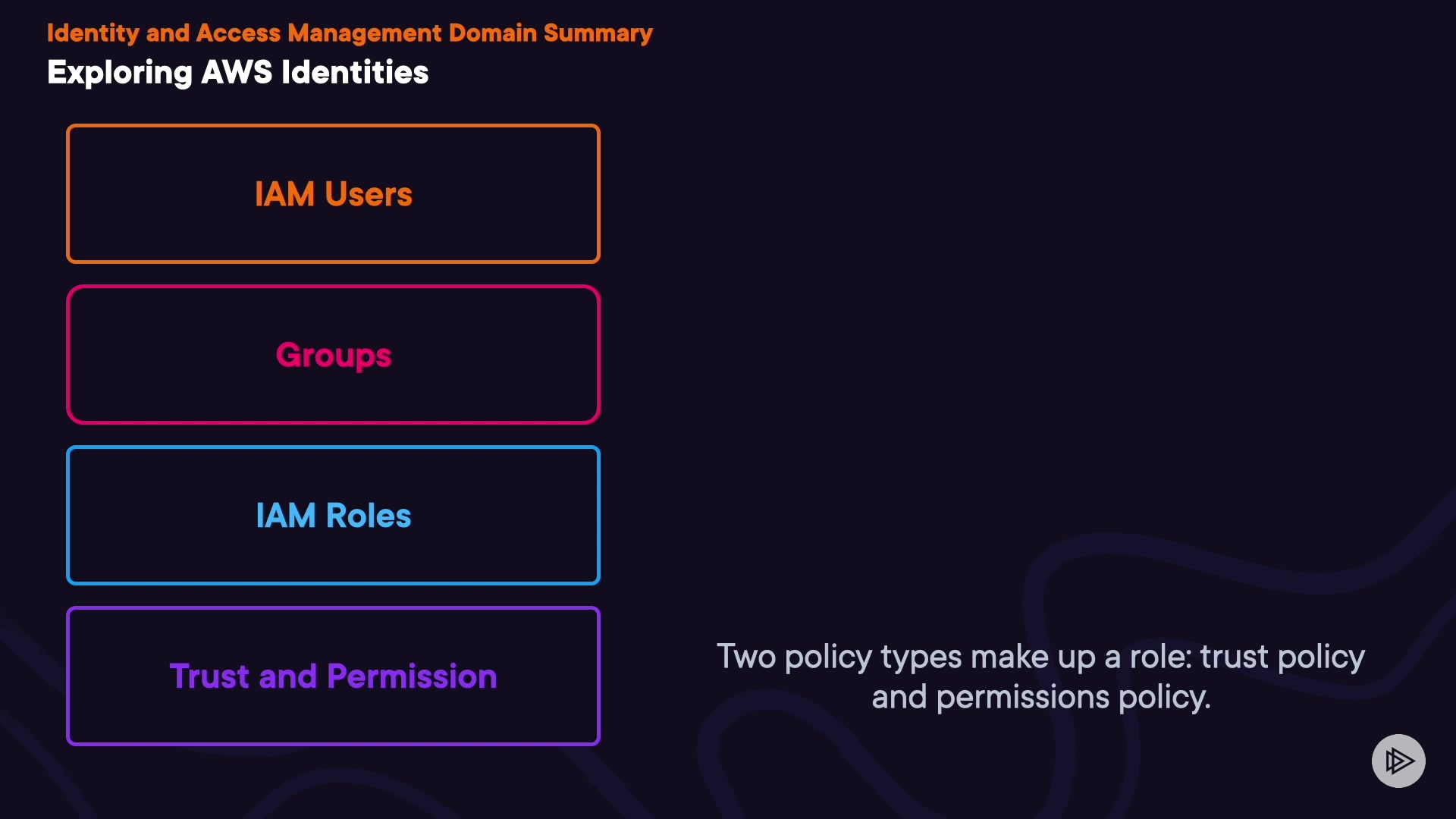 Identity and Access Management Domain Summary
Exploring AWS Identities

IAM Users

Groups

IAM Roles

Trust and Permission

Two policy types make up a role: trust policy and permissions policy.